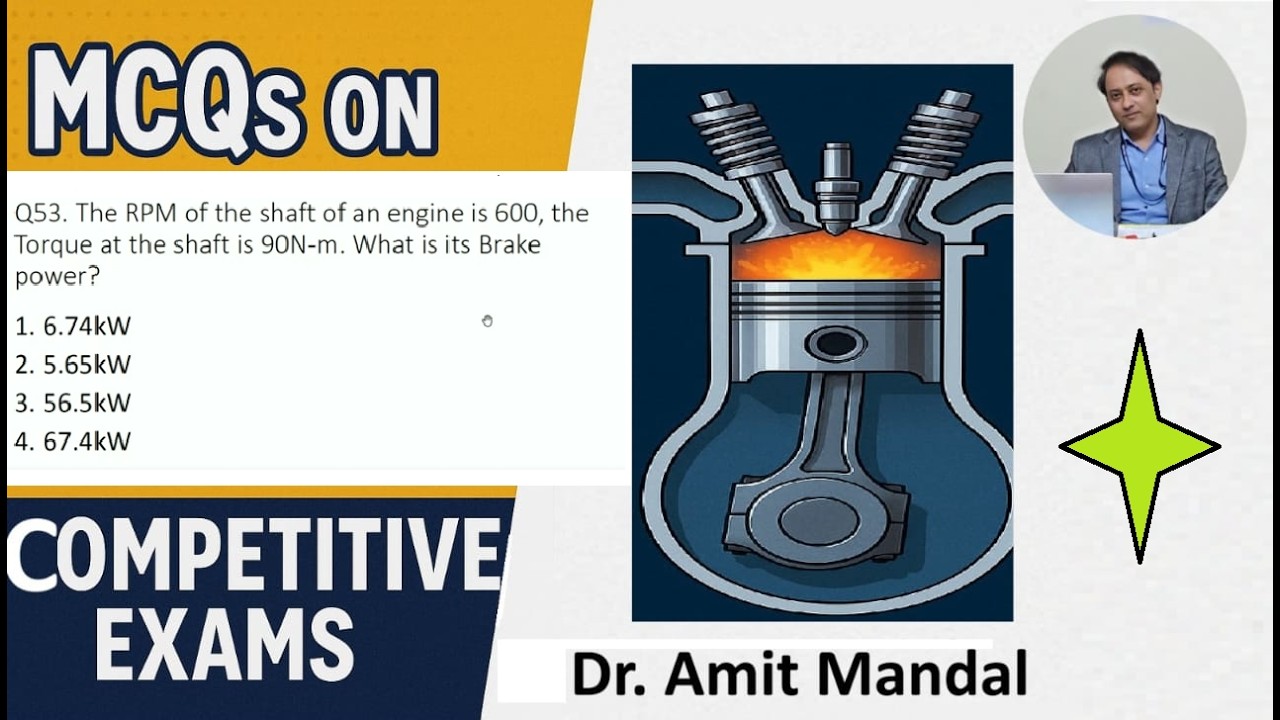 MCQs ON

Q53. The RPM of the shaft of an engine is 600, the Torque at the shaft is 90N-m. What is its Brake power?

1. 6.74kW
2. 5.65kW
3. 56.5kW
4. 67.4kW

COMPETITIVE EXAMS

Dr. Amit Mandal